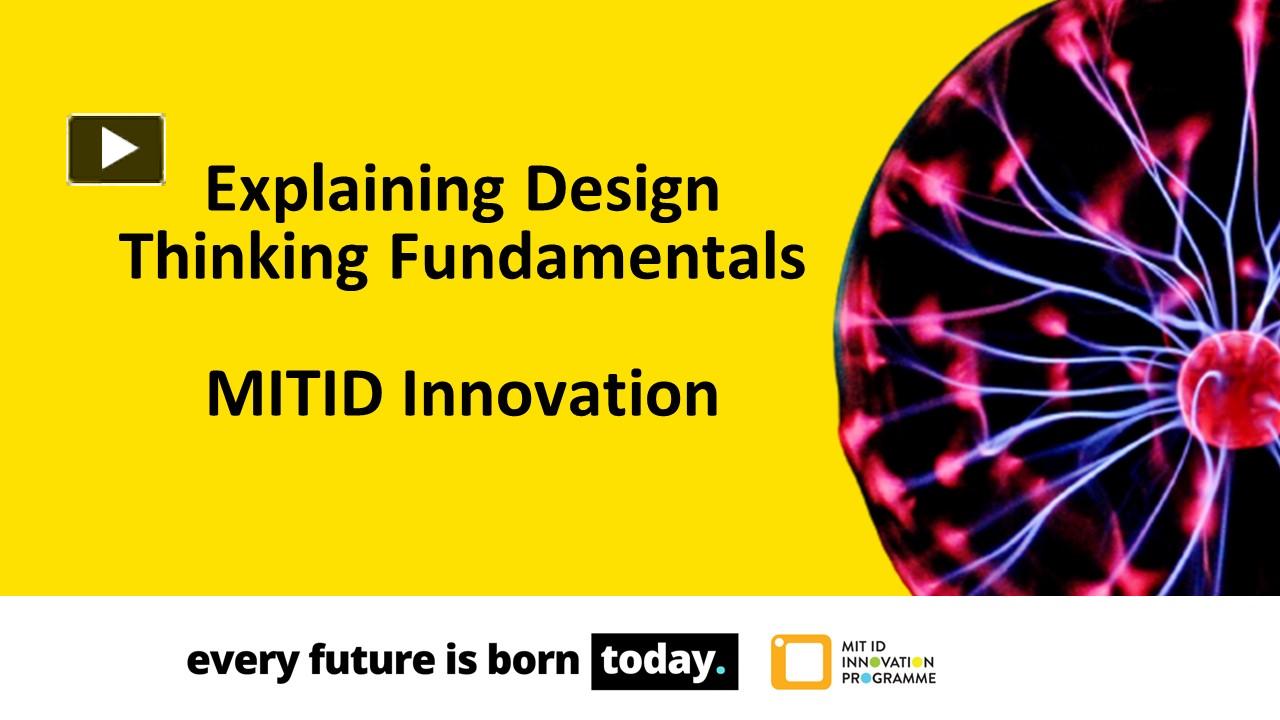 Explaining Design Thinking Fundamentals

MITID Innovation

every future is born today.

MIT ID INNOVATION PROGRAMME